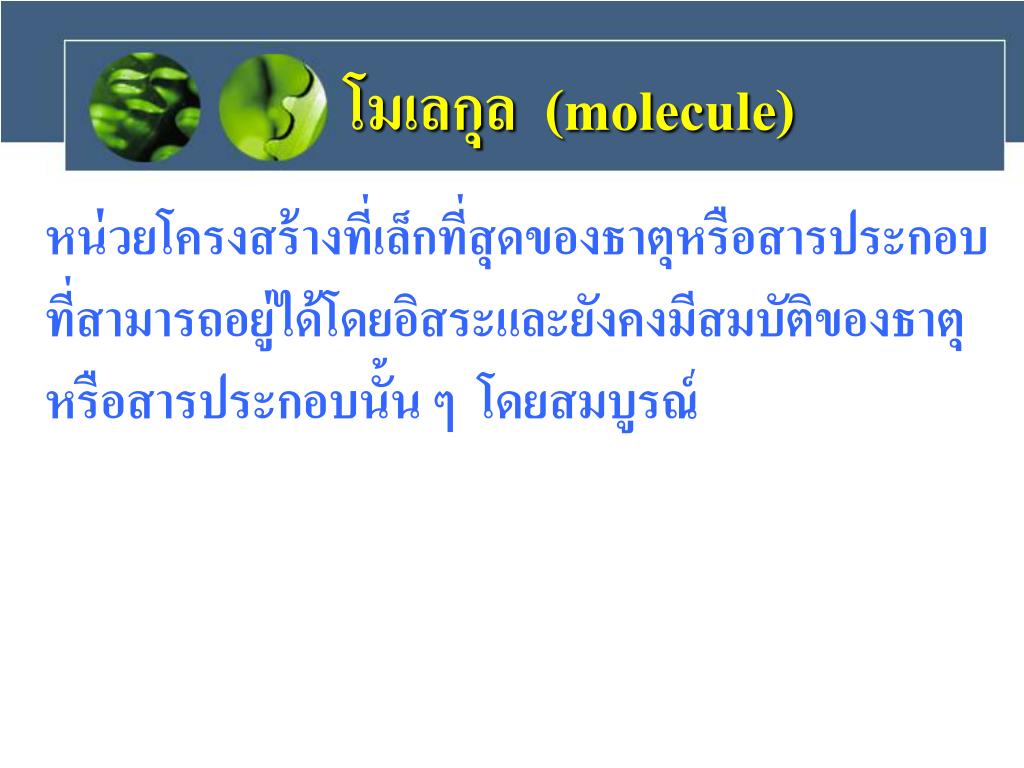 โมเลกุล (molecule)

หน่วยโครงสร้างที่เล็กที่สุดของธาตุหรือสารประกอบที่สามารถอยู่ได้โดยอิสระและยังคงมีสมบัติของธาตุหรือสารประกอบนั้น ๆ โดยสมบูรณ์